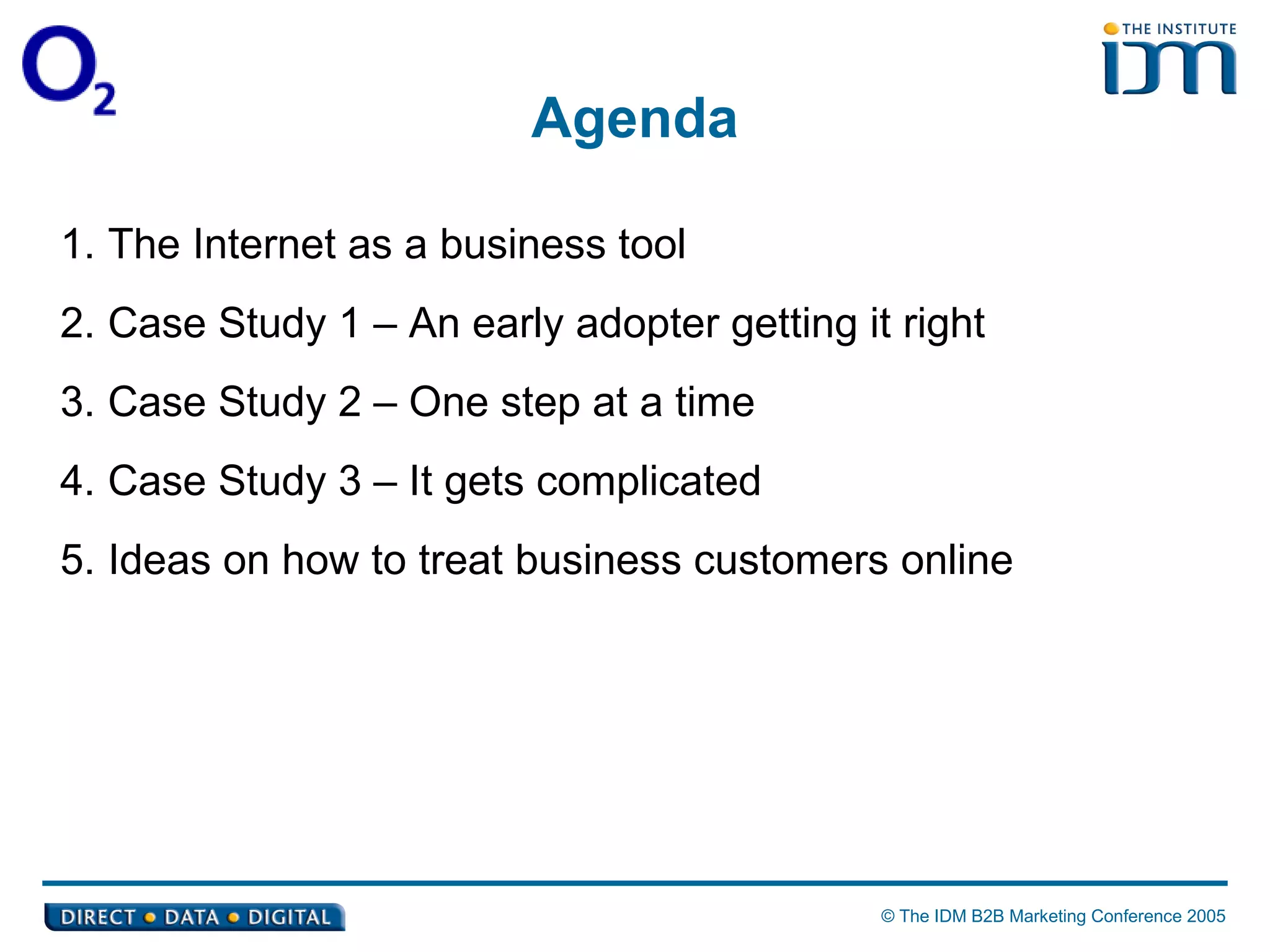 $O_2$

THE INSTITUTE
IDM

Agenda

1. The Internet as a business tool
2. Case Study 1 – An early adopter getting it right
3. Case Study 2 – One step at a time
4. Case Study 3 – It gets complicated
5. Ideas on how to treat business customers online

DIRECT • DATA • DIGITAL

© The IDM B2B Marketing Conference 2005